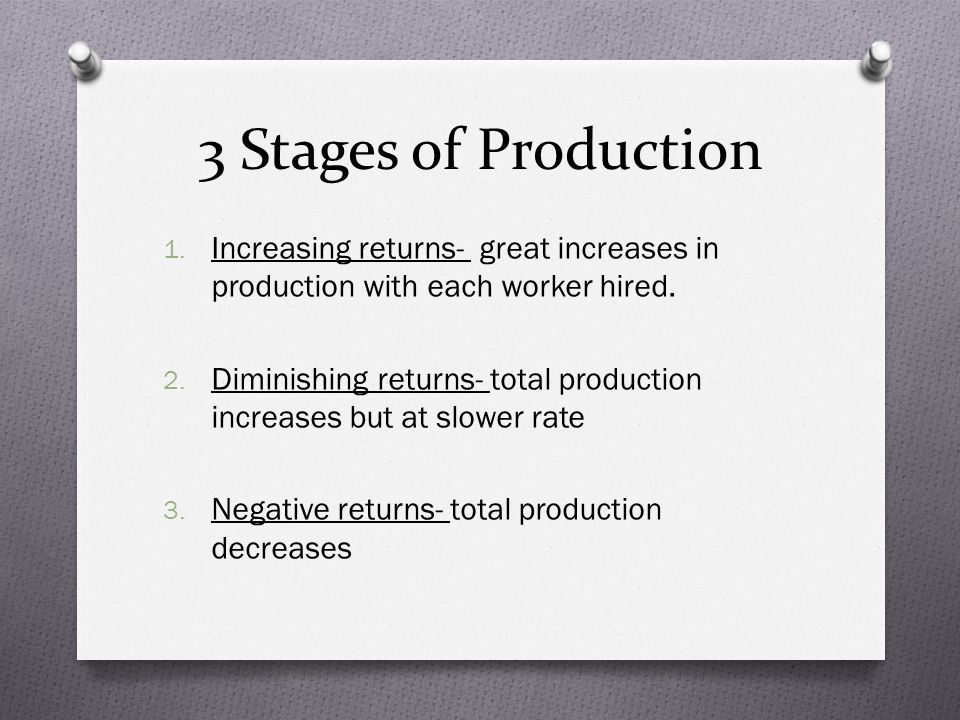 3 Stages of Production

1. Increasing returns- great increases in production with each worker hired.

2. Diminishing returns- total production increases but at slower rate

3. Negative returns- total production decreases